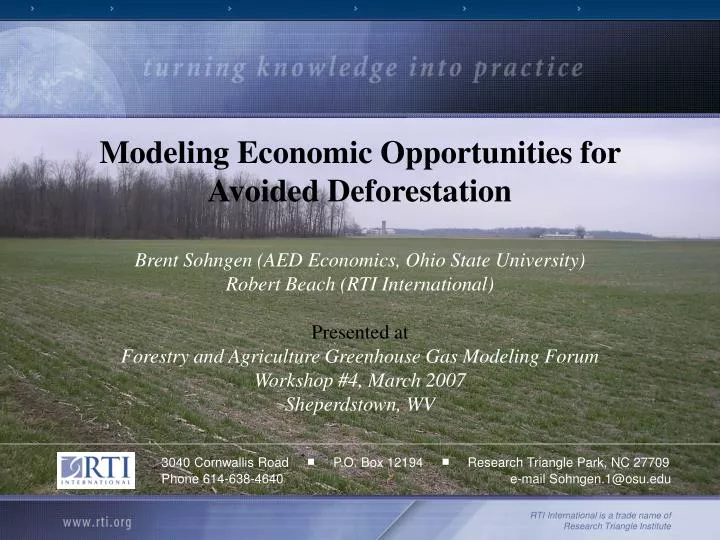 turning knowledge into practice

Modeling Economic Opportunities for Avoided Deforestation

Brent Sohngen (AED Economics, Ohio State University)
Robert Beach (RTI International)

Presented at
Forestry and Agriculture Greenhouse Gas Modeling Forum
Workshop #4, March 2007
Sheperdstown, WV

RTI INTERNATIONAL

3040 Cornwallis Road ■ P.O. Box 12194 ■ Research Triangle Park, NC 27709
Phone 614-638-4640 e-mail Sohngen.1@osu.edu

www.rti.org

RTI International is a trade name of Research Triangle Institute